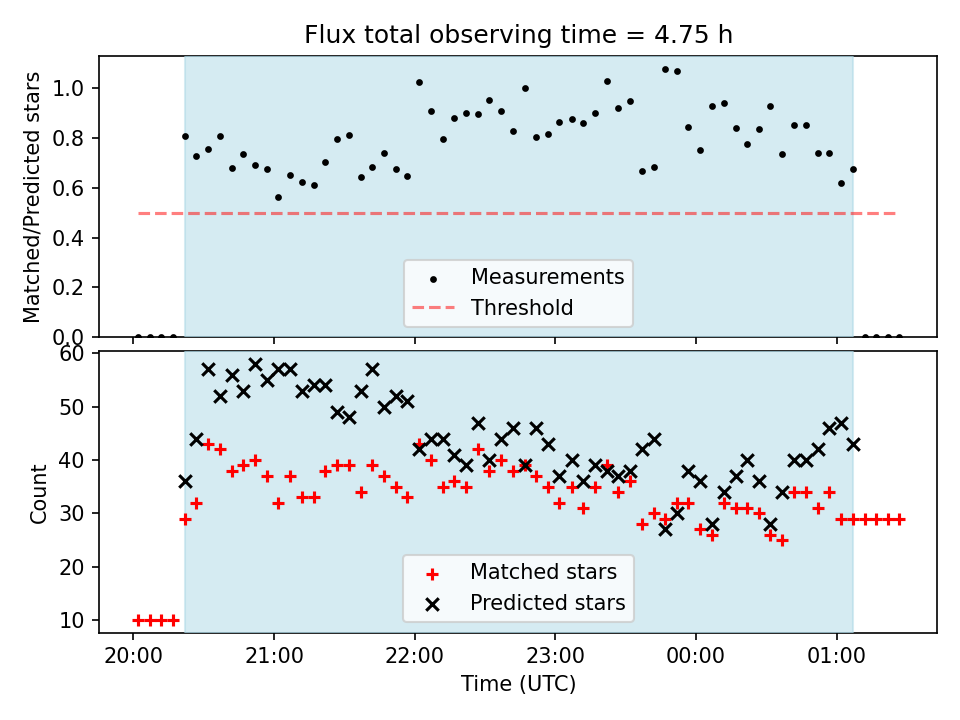 Flux total observing time = 4.75 h

Matched/Predicted stars

1.0
0.8
0.6
0.4
0.2
0.0

Measurements
Threshold

Count

60
50
40
30
20
10

Matched stars
Predicted stars

20:00
21:00
22:00
23:00
00:00
01:00

Time (UTC)